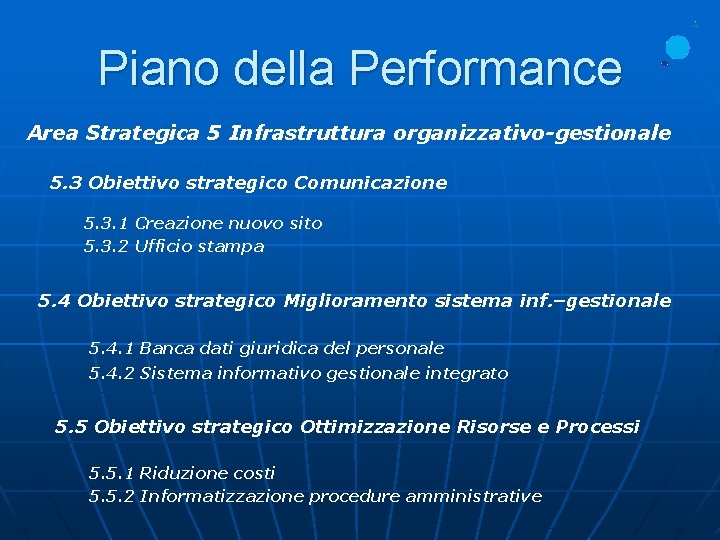 Piano della Performance

Area Strategica 5 Infrastruttura organizzativo-gestionale

5.3 Obiettivo strategico Comunicazione

5.3.1 Creazione nuovo sito
5.3.2 Ufficio stampa

5.4 Obiettivo strategico Miglioramento sistema inf.–gestionale

5.4.1 Banca dati giuridica del personale
5.4.2 Sistema informativo gestionale integrato

5.5 Obiettivo strategico Ottimizzazione Risorse e Processi

5.5.1 Riduzione costi
5.5.2 Informatizzazione procedure amministrative